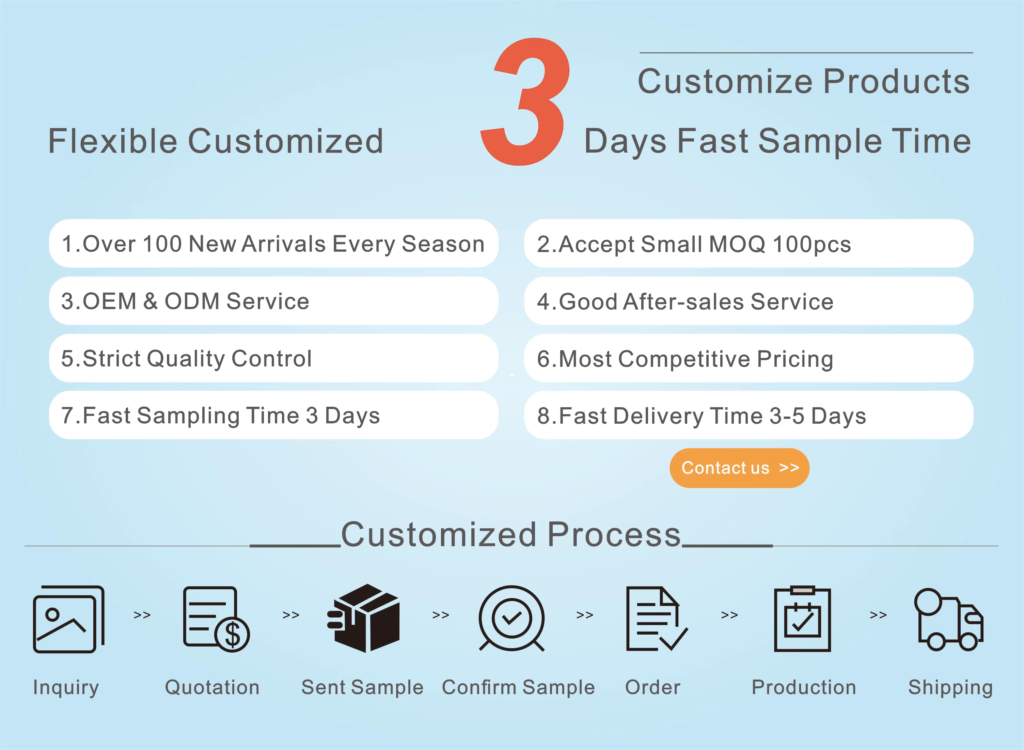 Flexible Customized

3

Customize Products

Days Fast Sample Time

1.Over 100 New Arrivals Every Season

2.Accept Small MOQ 100pcs

3.OEM & ODM Service

4.Good After-sales Service

5.Strict Quality Control

6.Most Competitive Pricing

7.Fast Sampling Time 3 Days

8.Fast Delivery Time 3-5 Days

Contact us >>

Customized Process

Inquiry >> Quotation >> Sent Sample >> Confirm Sample >> Order >> Production >> Shipping